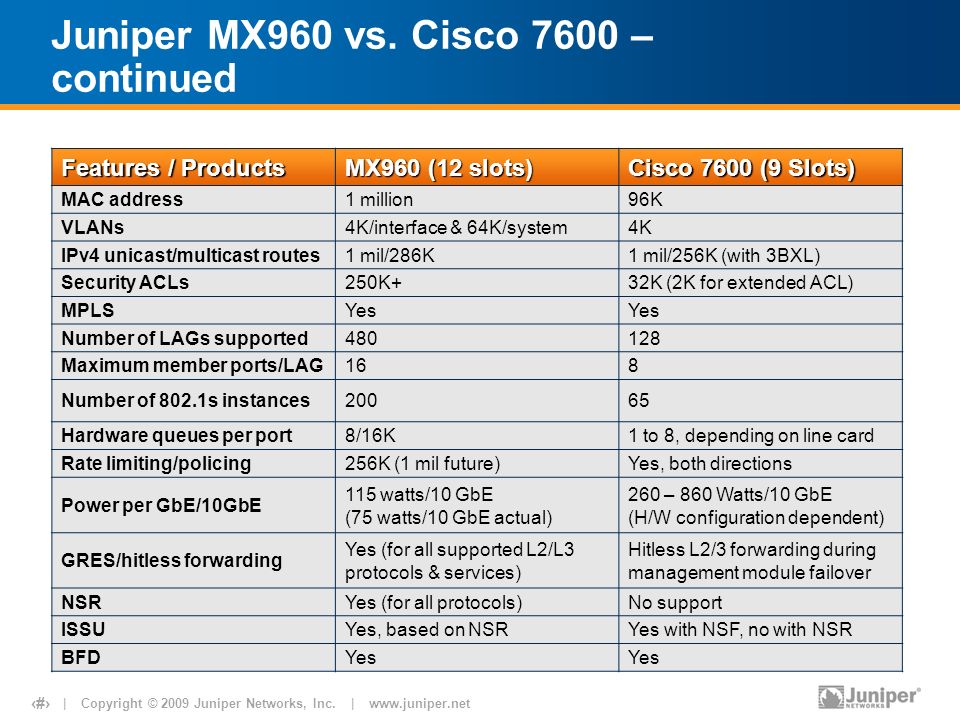 Juniper MX960 vs. Cisco 7600 – continued

| Features / Products | MX960 (12 slots) | Cisco 7600 (9 Slots) |
|---|---|---|
| MAC address | 1 million | 96K |
| VLANs | 4K/interface & 64K/system | 4K |
| IPv4 unicast/multicast routes | 1 mil/286K | 1 mil/256K (with 3BXL) |
| Security ACLs | 250K+ | 32K (2K for extended ACL) |
| MPLS | Yes | Yes |
| Number of LAGs supported | 480 | 128 |
| Maximum member ports/LAG | 16 | 8 |
| Number of 802.1s instances | 200 | 65 |
| Hardware queues per port | 8/16K | 1 to 8, depending on line card |
| Rate limiting/policing | 256K (1 mil future) | Yes, both directions |
| Power per GbE/10GbE | 115 watts/10 GbE (75 watts/10 GbE actual) | 260 – 860 Watts/10 GbE (H/W configuration dependent) |
| GRES/hitless forwarding | Yes (for all supported L2/L3 protocols & services) | Hitless L2/3 forwarding during management module failover |
| NSR | Yes (for all protocols) | No support |
| ISSU | Yes, based on NSR | Yes with NSF, no with NSR |
| BFD | Yes | Yes |

‹#› | Copyright © 2009 Juniper Networks, Inc. | www.juniper.net

Juniper NETWORKS